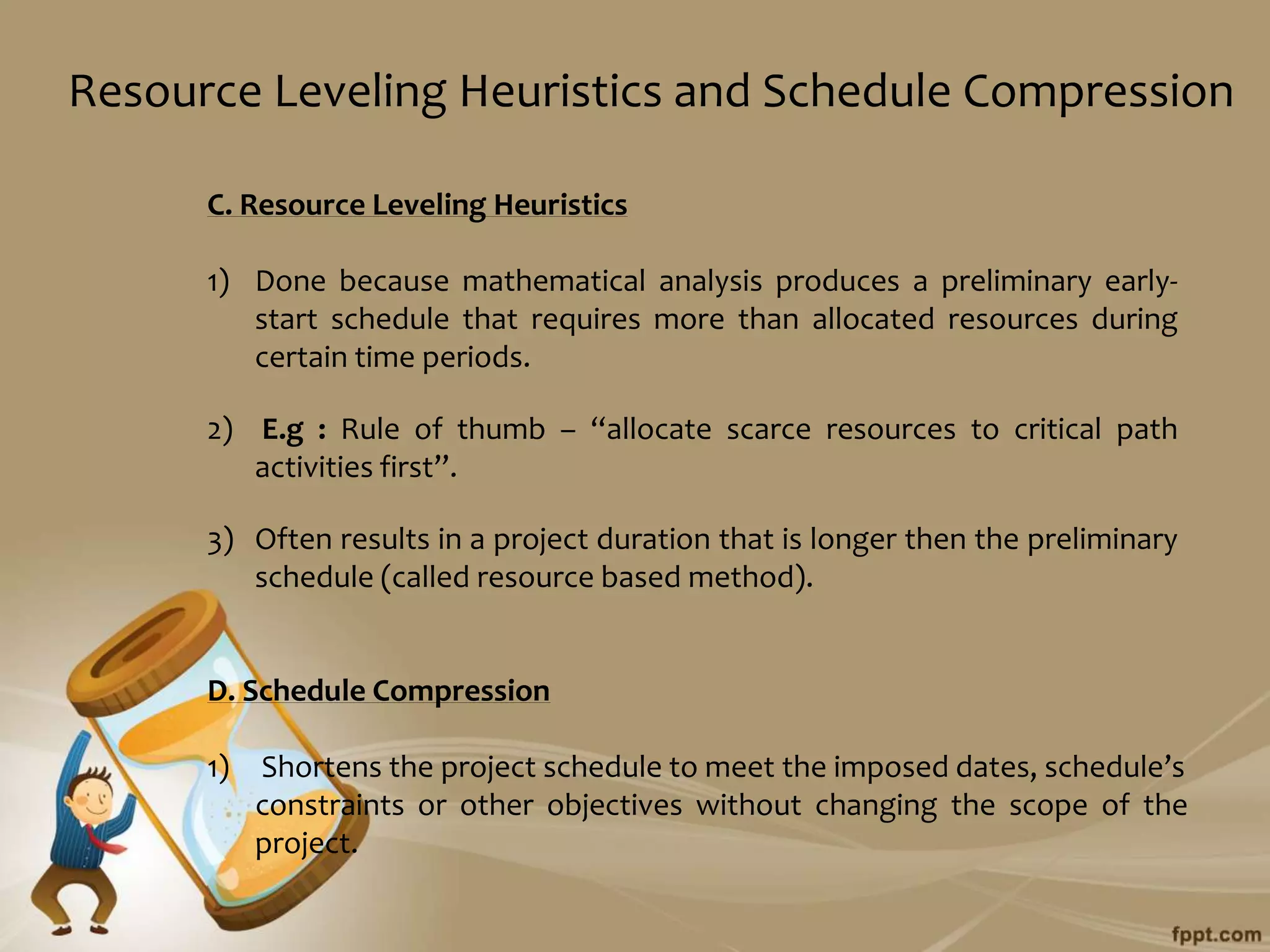 Resource Leveling Heuristics and Schedule Compression

C. Resource Leveling Heuristics

1) Done because mathematical analysis produces a preliminary early-start schedule that requires more than allocated resources during certain time periods.

2) E.g : Rule of thumb – “allocate scarce resources to critical path activities first”.

3) Often results in a project duration that is longer then the preliminary schedule (called resource based method).

D. Schedule Compression

1) Shortens the project schedule to meet the imposed dates, schedule’s constraints or other objectives without changing the scope of the project.

fppt.com